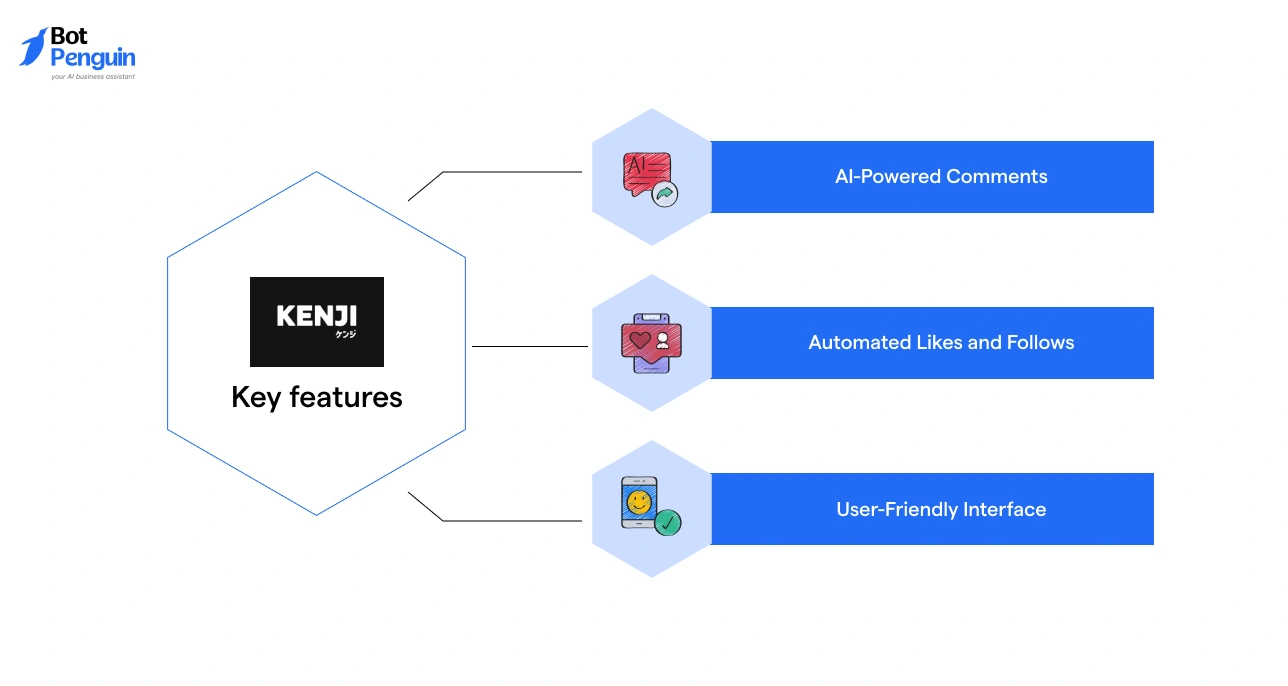 Bot Penguin
your AI business assistant

KENJI
ケンジ
Key features

AI

AI-Powered Comments

Automated Likes and Follows

User-Friendly Interface